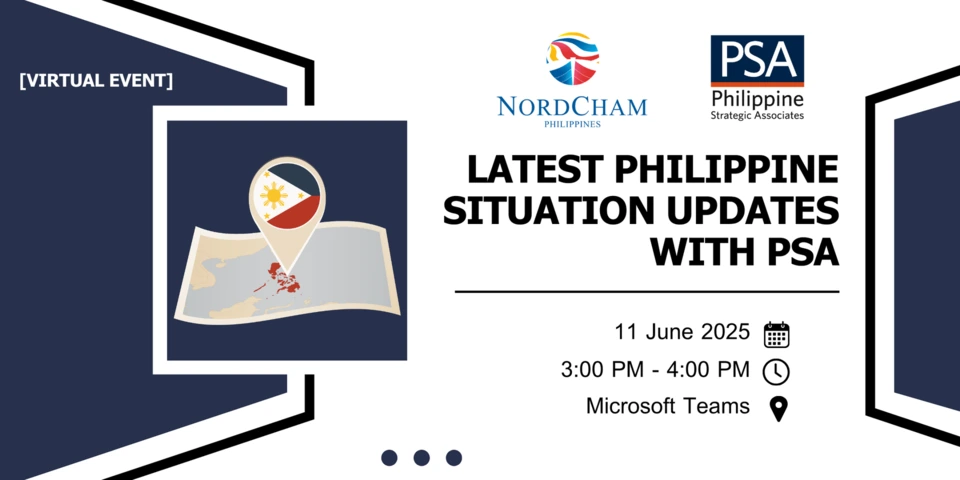 [VIRTUAL EVENT]

NORDCHAM
PHILIPPINES

PSA
Philippine
Strategic Associates

LATEST PHILIPPINE SITUATION UPDATES WITH PSA

11 June 2025

3:00 PM - 4:00 PM

Microsoft Teams